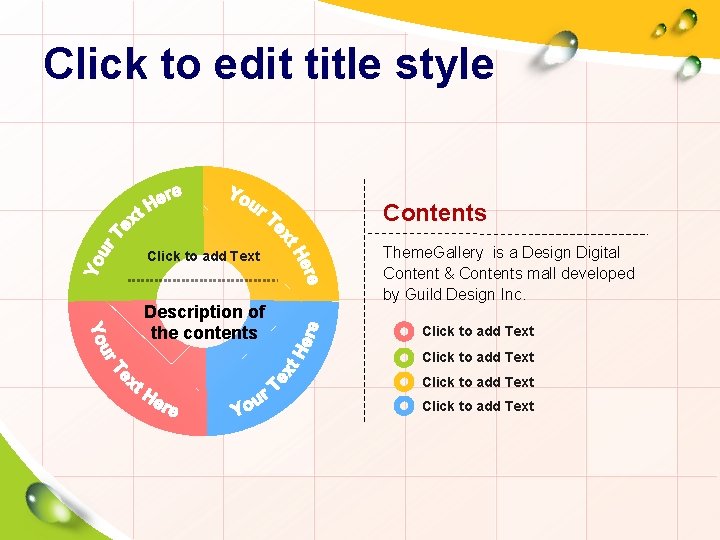 Click to edit title style

Your Text Here

Your Text Here

Click to add Text

Description of the contents

Your Text Here

Your Text Here

Contents

ThemeGallery is a Design Digital Content & Contents mall developed by Guild Design Inc.

Click to add Text

Click to add Text

Click to add Text

Click to add Text